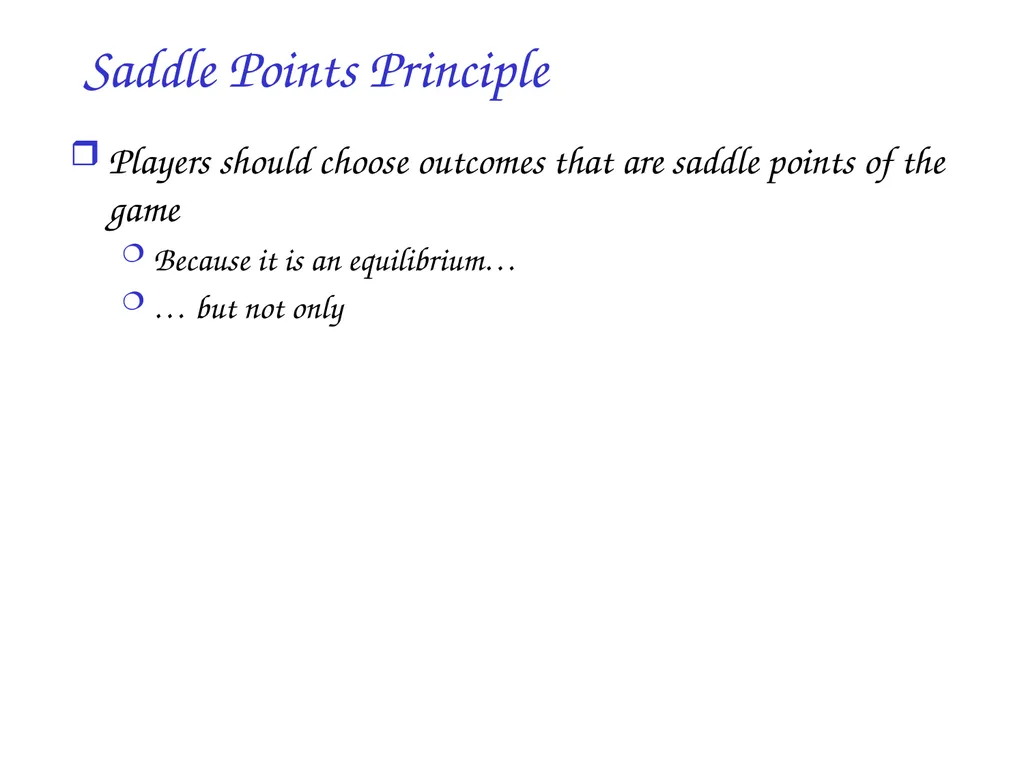 Saddle Points Principle

Players should choose outcomes that are saddle points of the game

Because it is an equilibrium…

… but not only